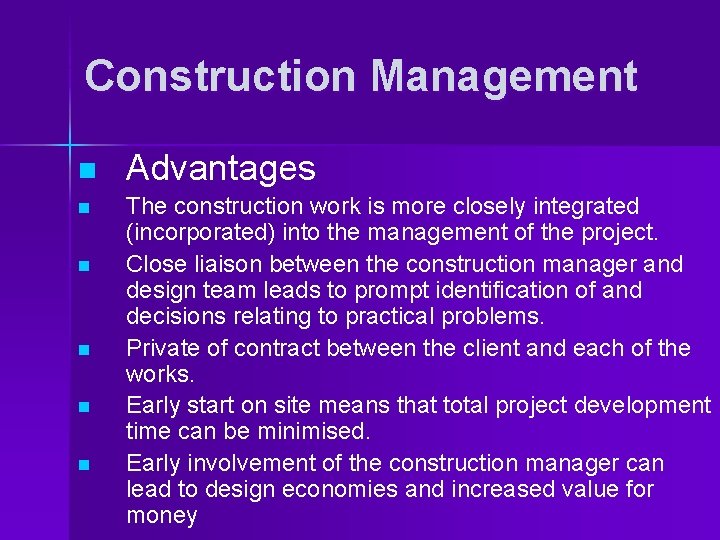 Construction Management

Advantages

The construction work is more closely integrated (incorporated) into the management of the project.

Close liaison between the construction manager and design team leads to prompt identification of and decisions relating to practical problems.

Private of contract between the client and each of the works.

Early start on site means that total project development time can be minimised.

Early involvement of the construction manager can lead to design economies and increased value for money